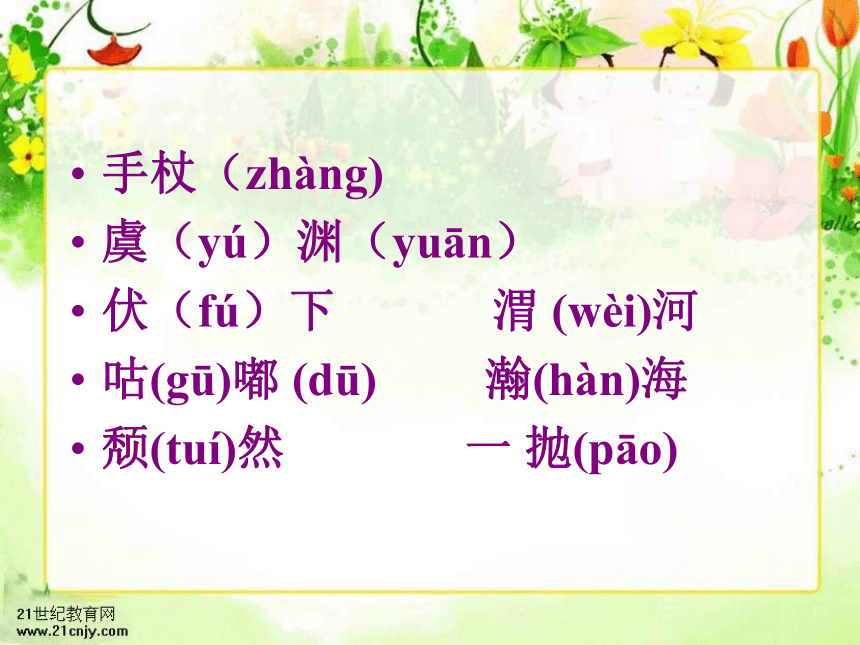 • 手杖（zhàng)
• 虞（yú）渊（yuān）
• 伏（fú）下　　渭 (wèi)河
• 咕(gū)嘟 (dū)　　瀚(hàn)海
• 颓(tuí)然　　一 抛(pāo)

21世纪教育网
www.21cnjy.com